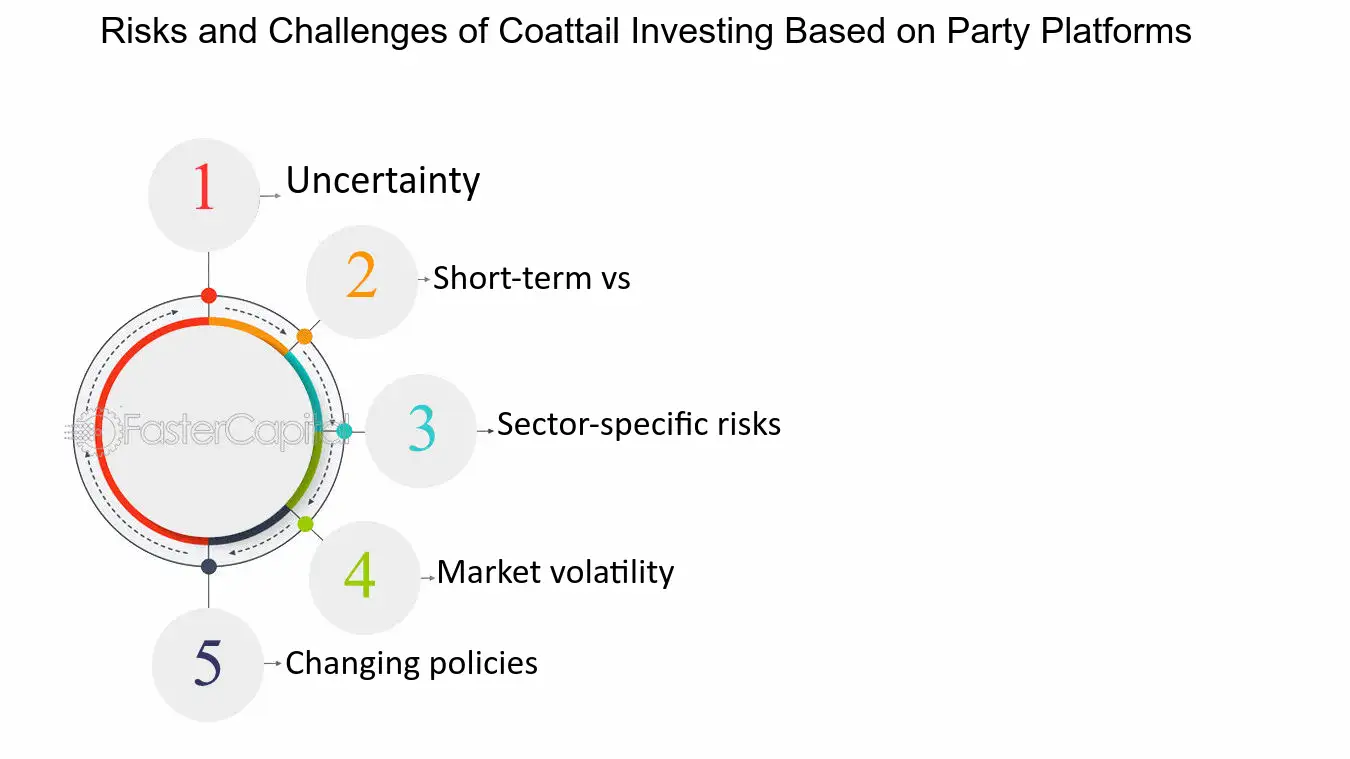 Risks and Challenges of Coattail Investing Based on Party Platforms

1 Uncertainty

2 Short-term vs

3 Sector-specific risks

4 Market volatility

5 Changing policies

FasterCapital